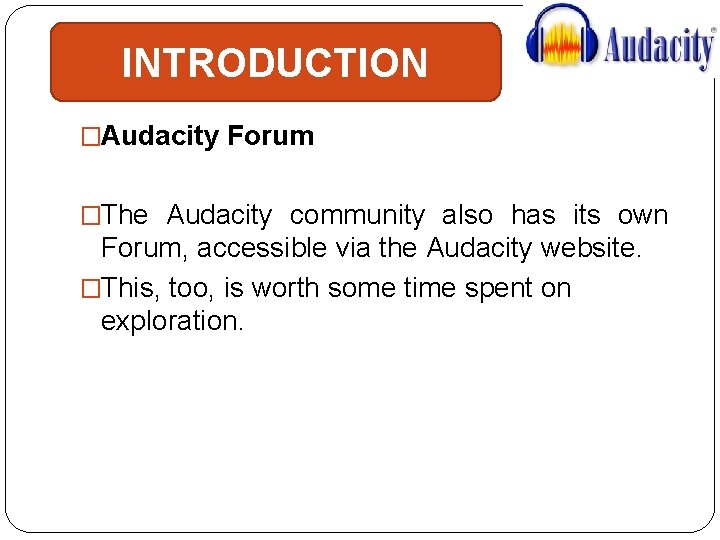 INTRODUCTION

Audacity

□Audacity Forum

□The Audacity community also has its own Forum, accessible via the Audacity website.

□This, too, is worth some time spent on exploration.